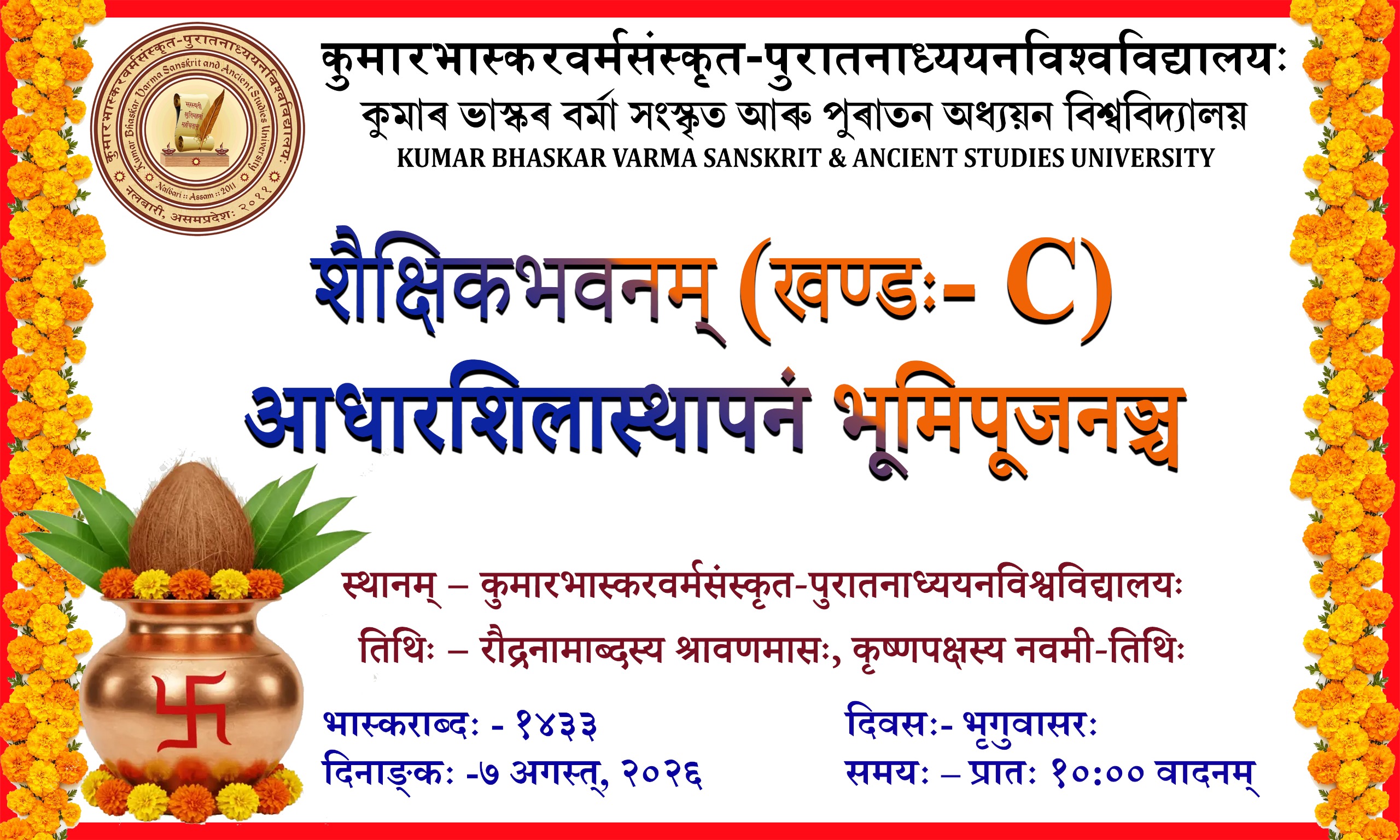 कुमारभास्करवर्मसंस्कृत-पुरातनाध्ययनविश्वविद्यालयः
Kumar Bhaskar Varma Sanskrit and Ancient Studies University
Nalbari :: Assam :: 2011
नलबारी, असमप्रदेशः २०११

कुमारभास्करवर्मसंस्कृत-पुरातनाध्ययनविश्वविद्यालयः
কুমাৰ ভাস্কৰ বৰ্মা সংস্কৃত আৰু পুৰাতন অধ্যয়ন বিশ্ববিদ্যালয়
KUMAR BHASKAR VARMA SANSKRIT & ANCIENT STUDIES UNIVERSITY

शैक्षिकभवनम् (खण्डः- C)
आधारशिलास्थापनं भूमिपूजनञ्च

स्थानम् – कुमारभास्करवर्मसंस्कृत-पुरातनाध्ययनविश्वविद्यालयः
तिथिः – रौद्रनामाब्दस्य श्रावणमासः, कृष्णपक्षस्य नवमी-तिथिः

भास्कराब्दः - १४३३
दिनाङ्कः -७ अगस्त्, २०२६

दिवसः- भृगुवासरः
समयः – प्रातः १०:०० वादनम्